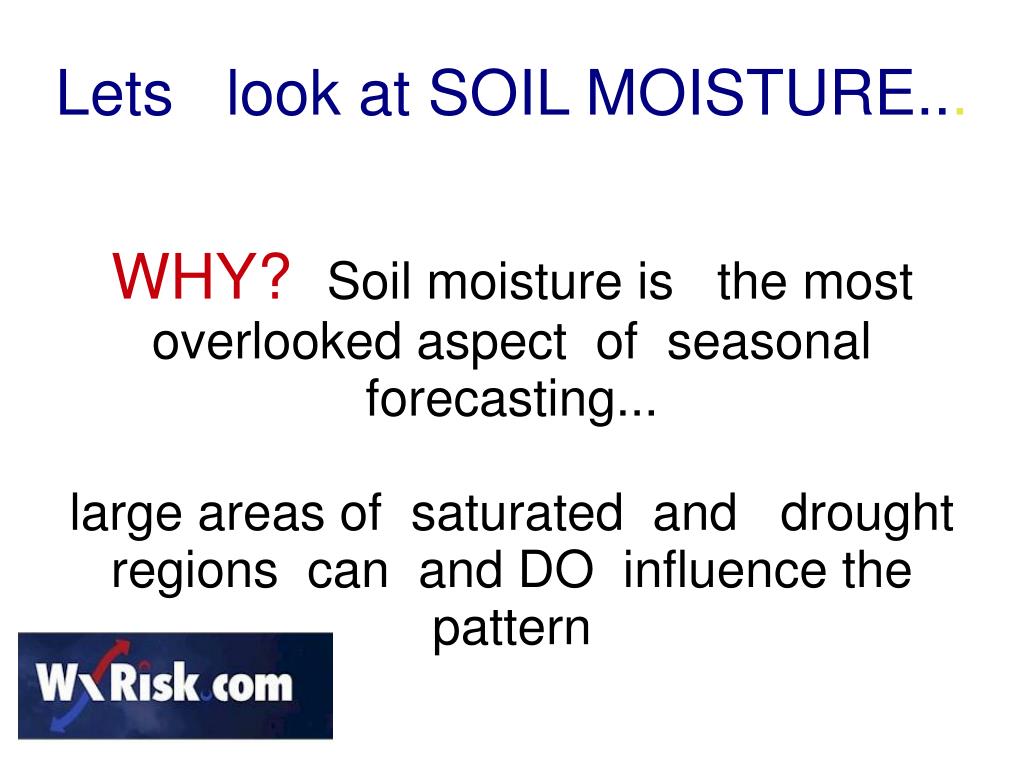 Lets look at SOIL MOISTURE...

WHY? Soil moisture is the most overlooked aspect of seasonal forecasting...

large areas of saturated and drought regions can and DO influence the pattern

WxRisk.com